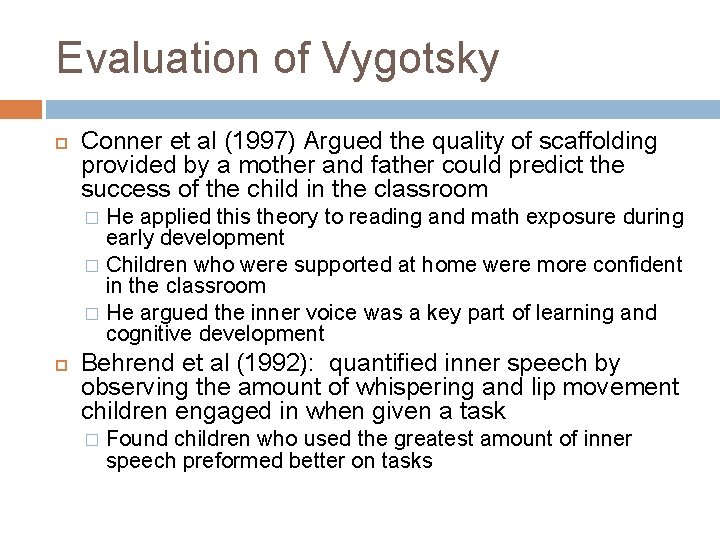 Evaluation of Vygotsky

Conner et al (1997) Argued the quality of scaffolding provided by a mother and father could predict the success of the child in the classroom

He applied this theory to reading and math exposure during early development

Children who were supported at home were more confident in the classroom

He argued the inner voice was a key part of learning and cognitive development

Behrend et al (1992): quantified inner speech by observing the amount of whispering and lip movement children engaged in when given a task

Found children who used the greatest amount of inner speech preformed better on tasks